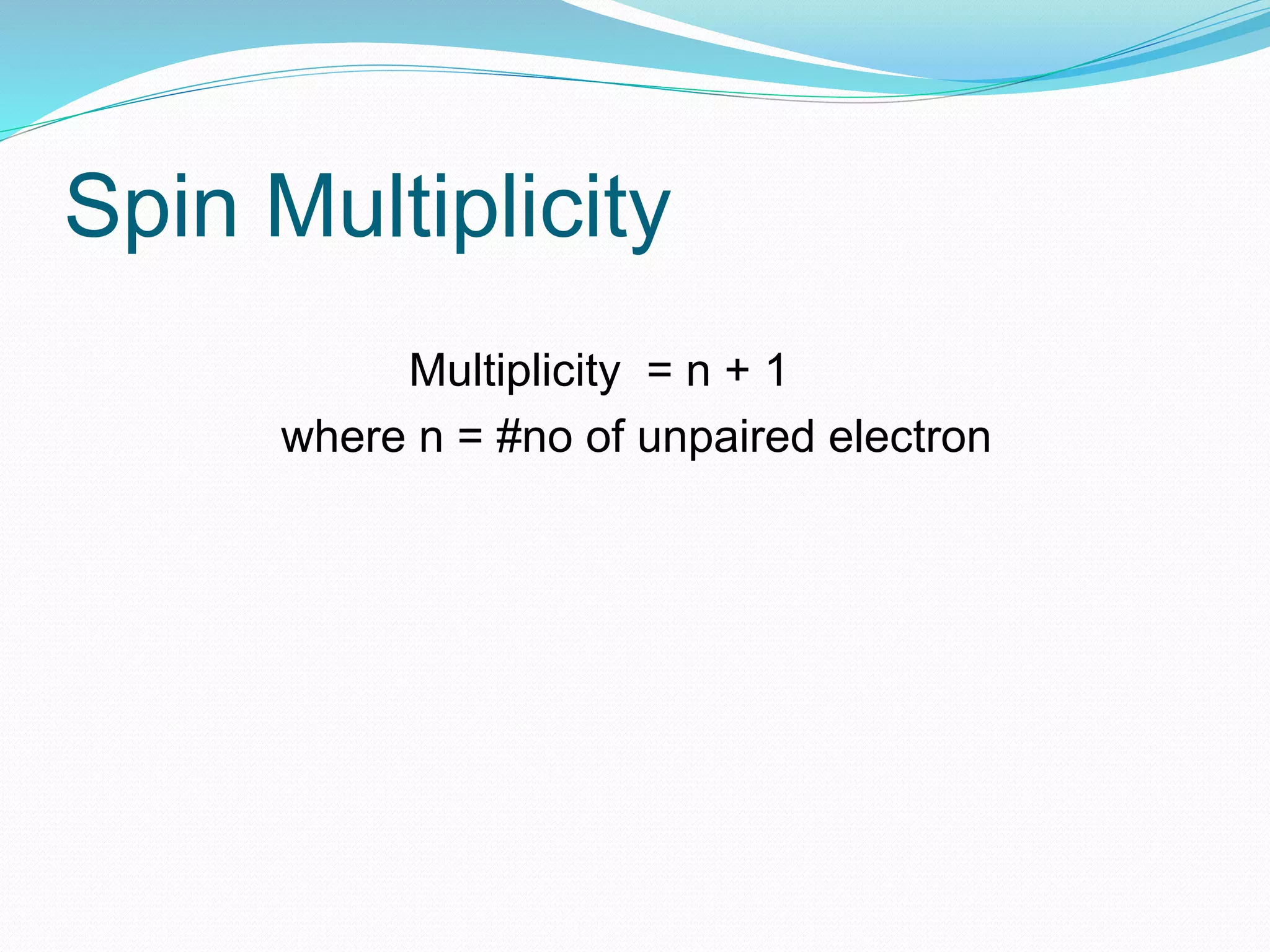 Spin Multiplicity

Multiplicity = n + 1
where n = #no of unpaired electron